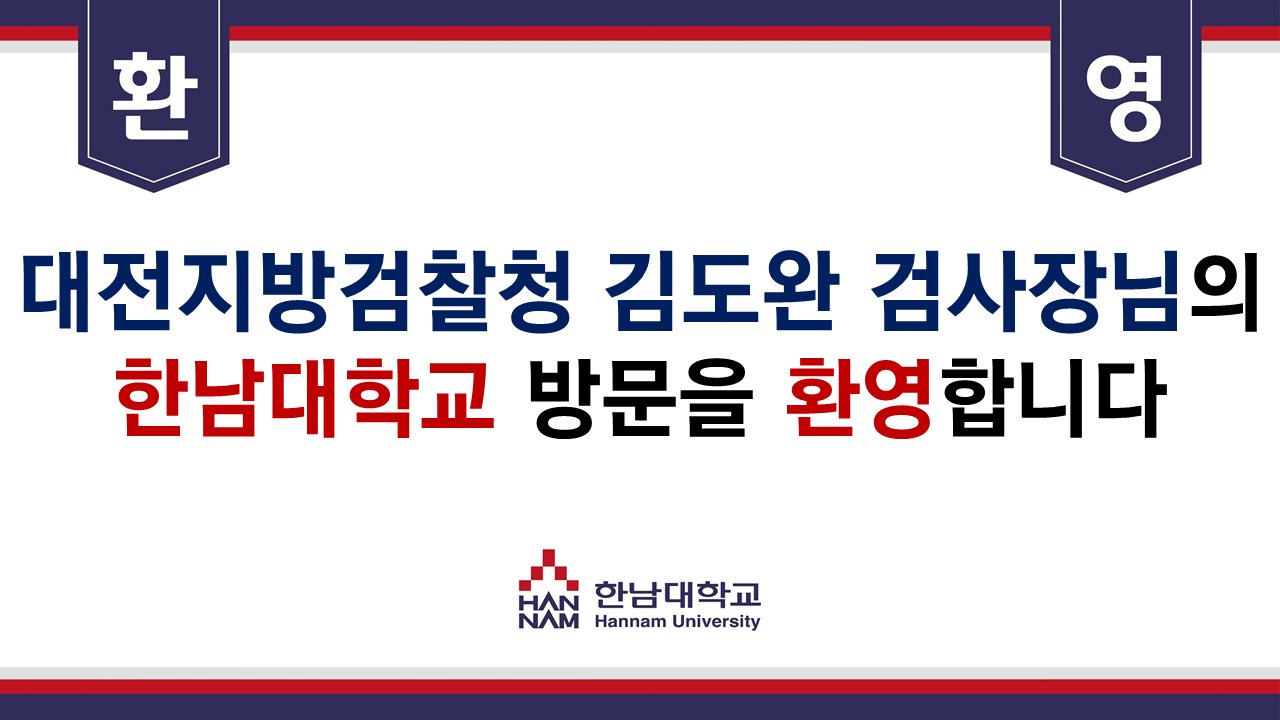 환

영

대전지방검찰청 김도완 검사장님의
한남대학교 방문을 환영합니다

HAN NAM 한남대학교 Hannam University